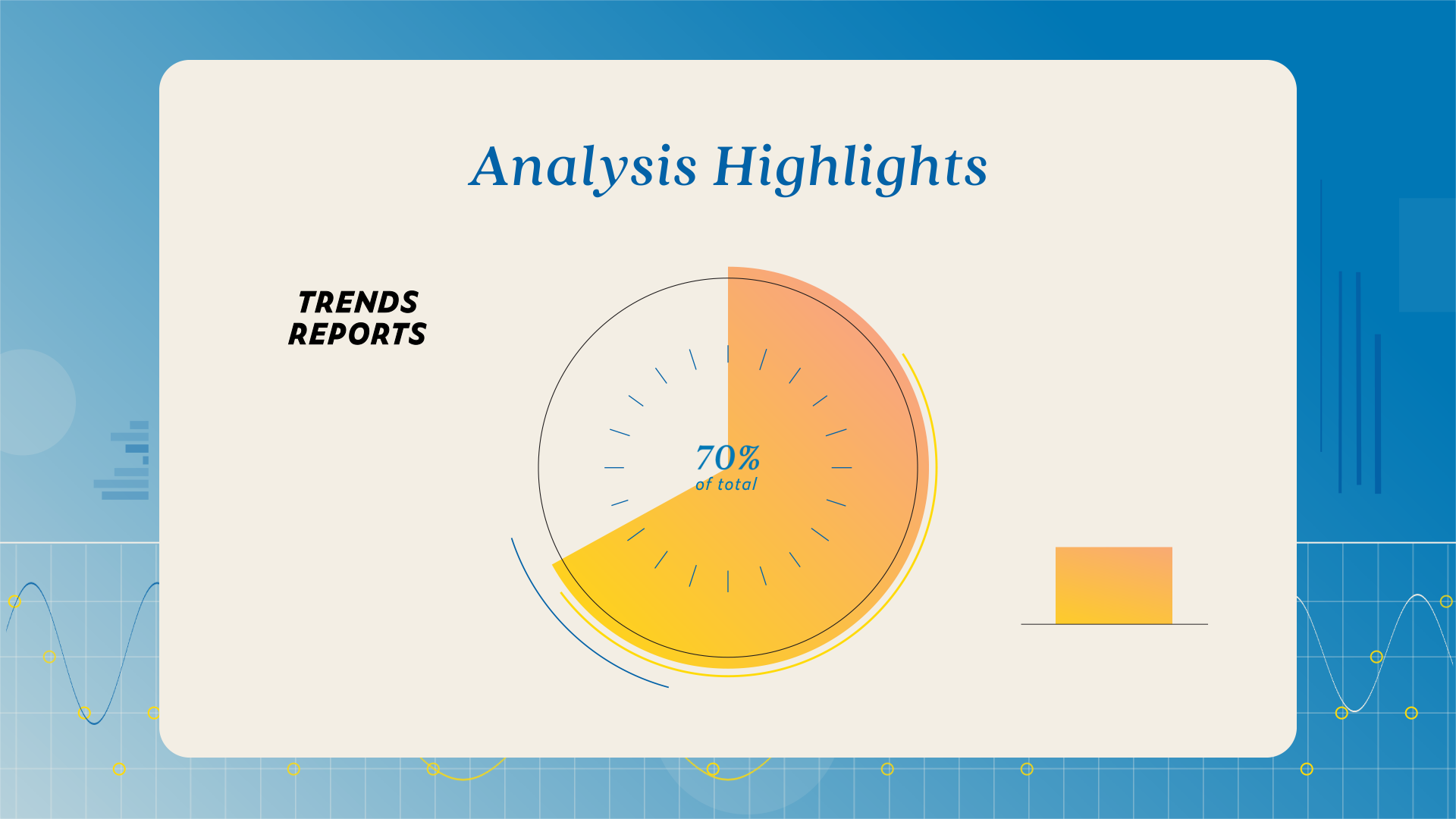 Analysis Highlights

TRENDS REPORTS

70%
of total